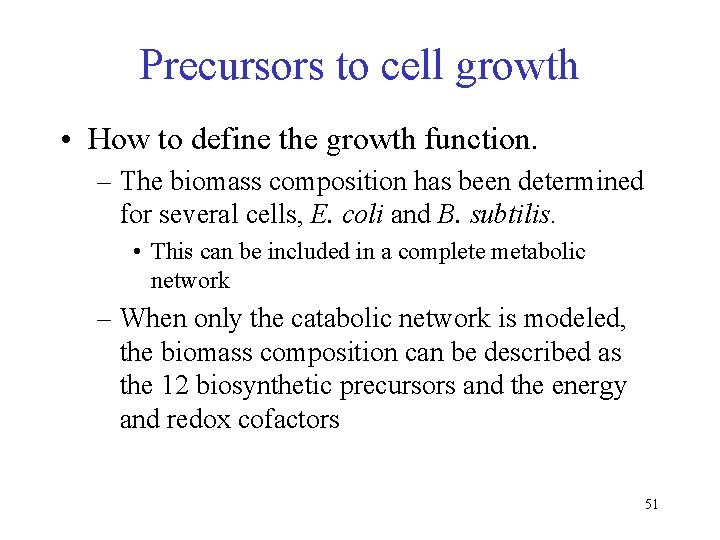 Precursors to cell growth

• How to define the growth function.

– The biomass composition has been determined for several cells, E. coli and B. subtilis.

• This can be included in a complete metabolic network

– When only the catabolic network is modeled, the biomass composition can be described as the 12 biosynthetic precursors and the energy and redox cofactors

51